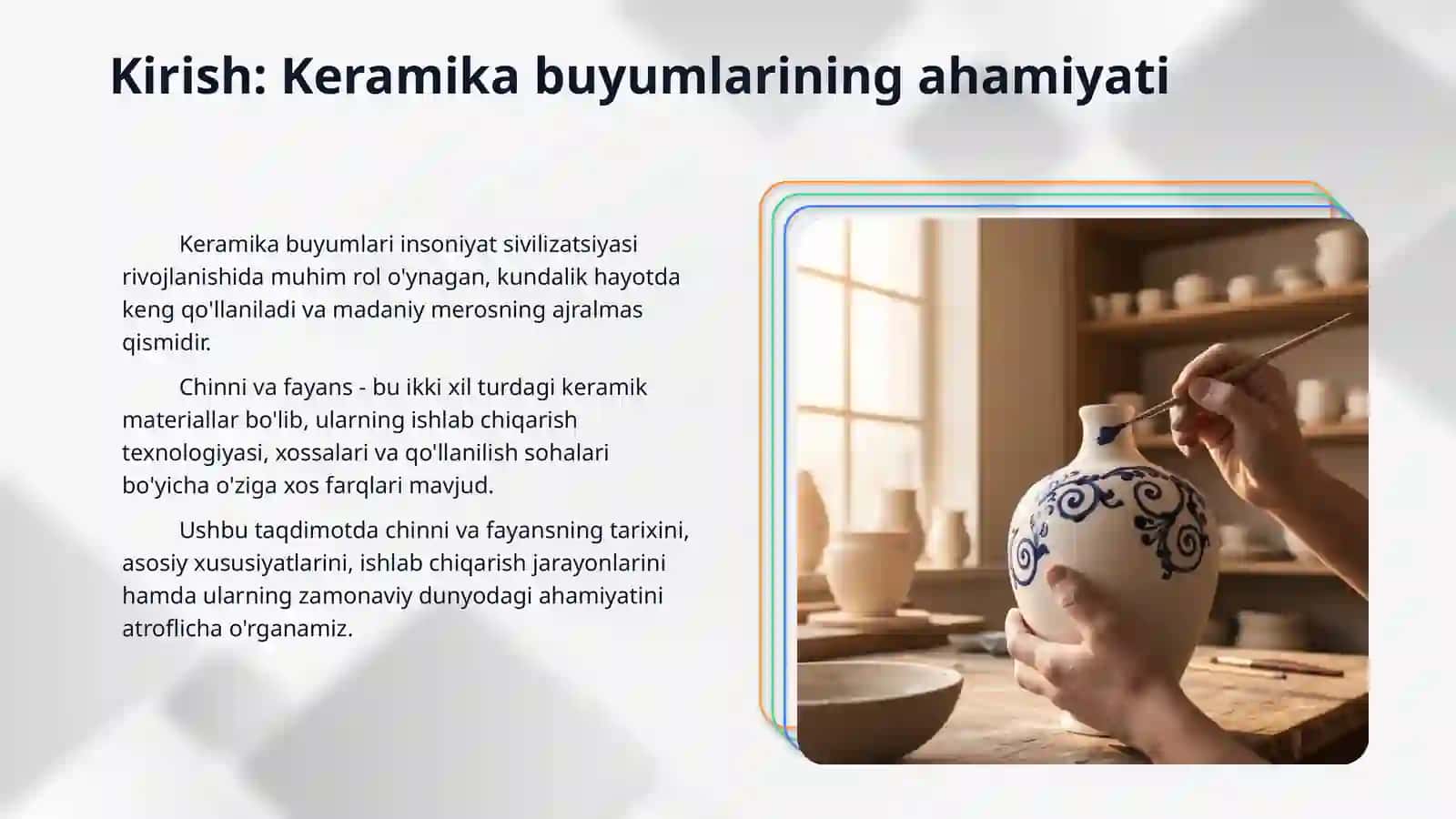 Kirish: Keramika buyumlarining ahamiyati

Keramika buyumlari insoniyat sivilizatsiyasi rivojlanishida muhim rol o'ynagan, kundalik hayotda keng qo'llaniladi va madaniy merosning ajralmas qismidir.

Chinni va fayans - bu ikki xil turdagi keramik materiallar bo'lib, ularning ishlab chiqarish texnologiyasi, xossalari va qo'llanilish sohalari bo'yicha o'ziga xos farqlari mavjud.

Ushbu taqdimotda chinni va fayansning tarixini, asosiy xususiyatlarini, ishlab chiqarish jarayonlarini hamda ularning zamonaviy dunyodagi ahamiyatini atroflicha o'rganamiz.